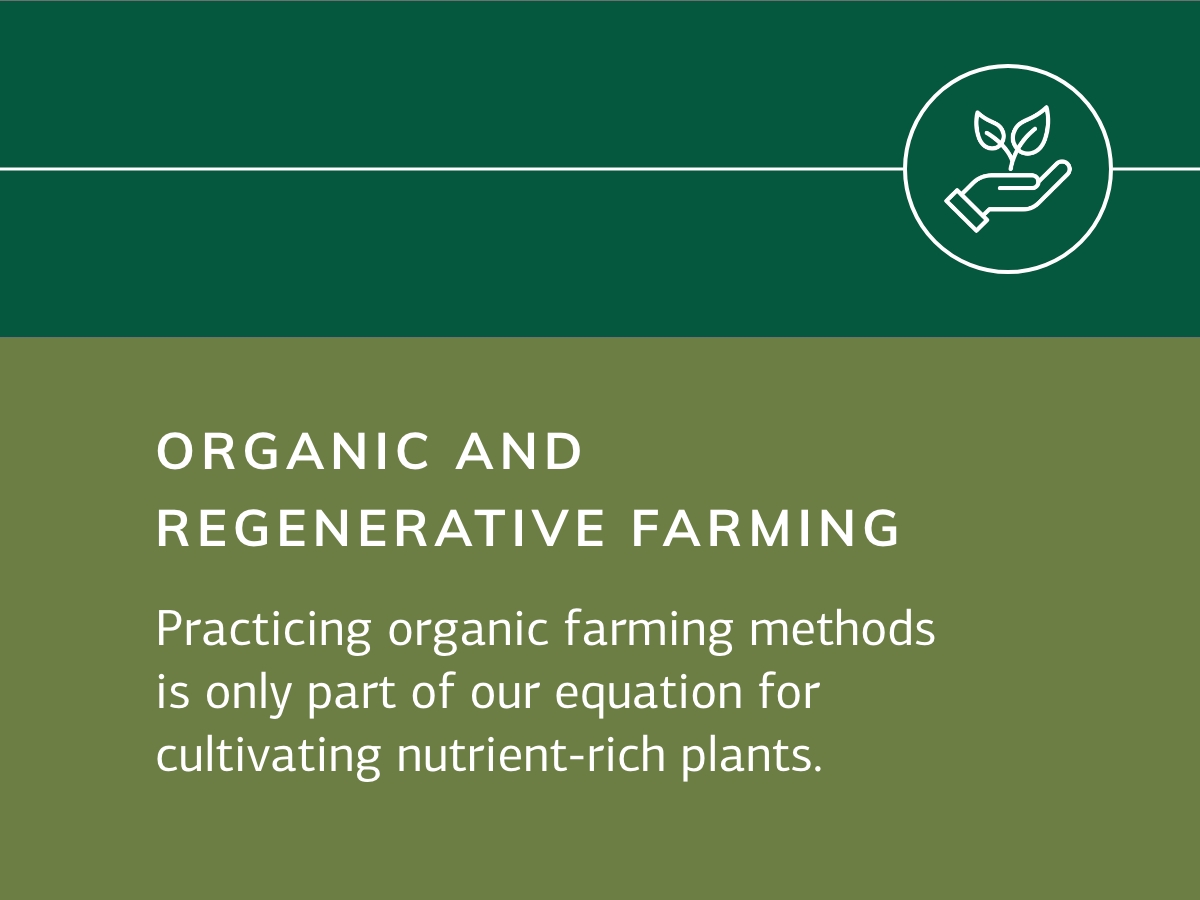 ORGANIC AND REGENERATIVE FARMING

Practicing organic farming methods is only part of our equation for cultivating nutrient-rich plants.